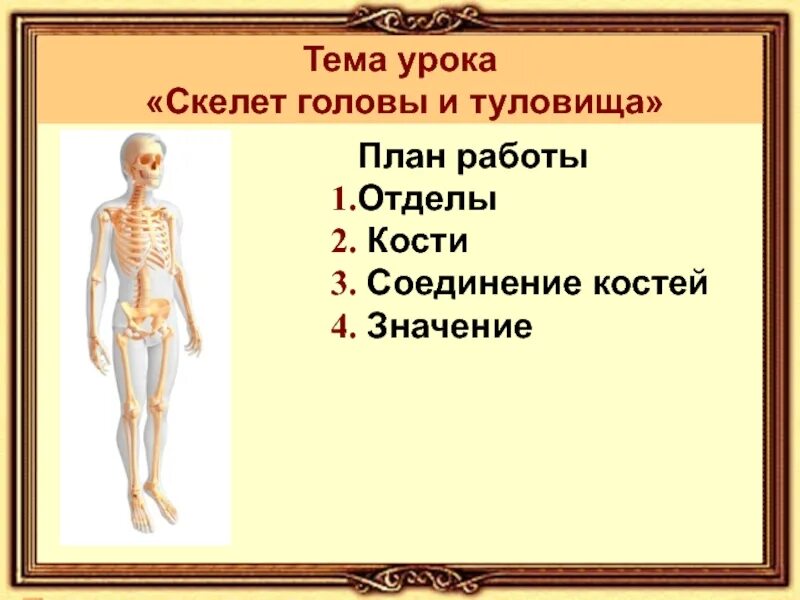 Тема урока
«Скелет головы и туловища»

План работы
1.Отделы
2. Кости
3. Соединение костей
4. Значение